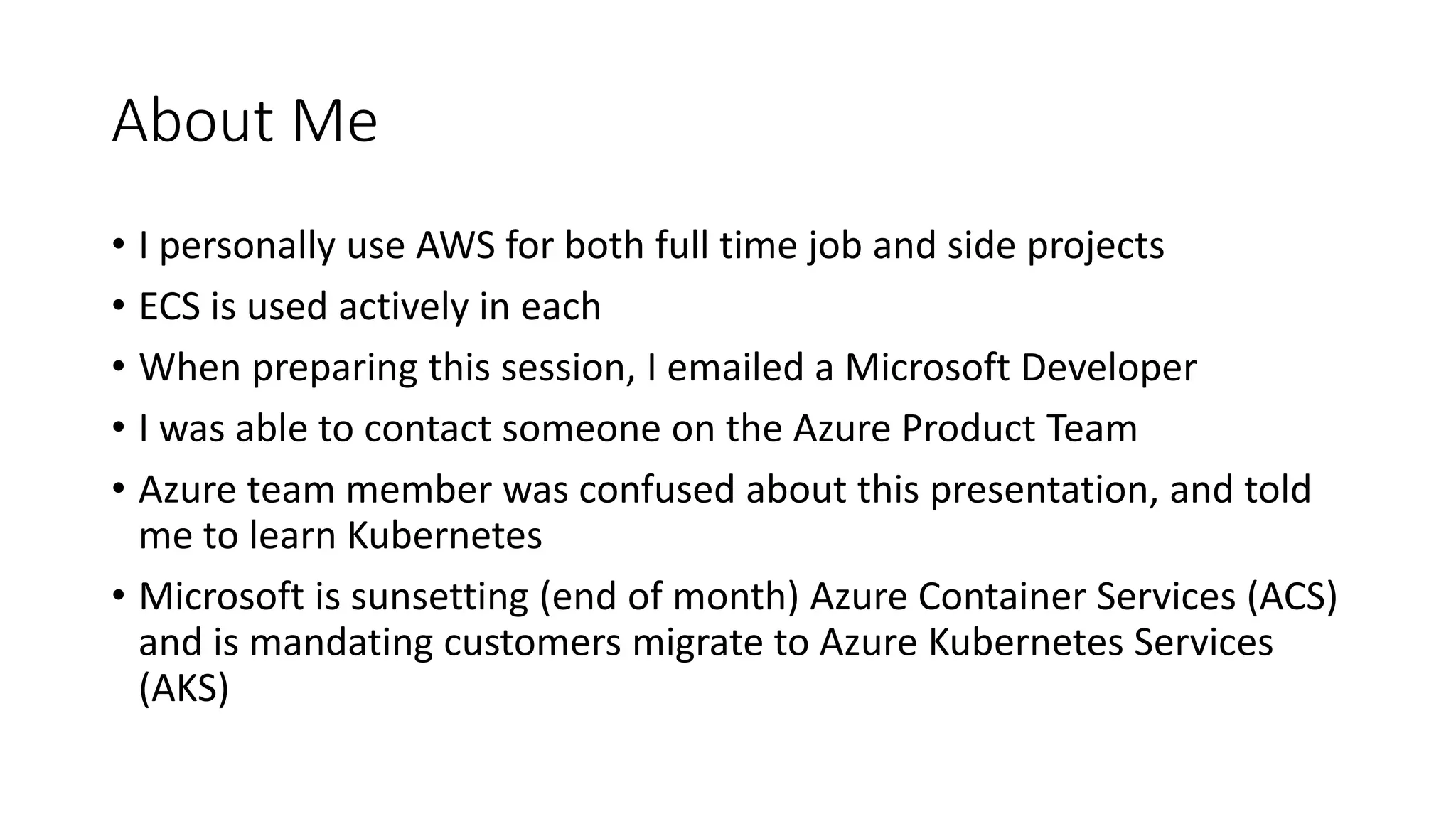 About Me

• I personally use AWS for both full time job and side projects
• ECS is used actively in each
• When preparing this session, I emailed a Microsoft Developer
• I was able to contact someone on the Azure Product Team
• Azure team member was confused about this presentation, and told me to learn Kubernetes
• Microsoft is sunsetting (end of month) Azure Container Services (ACS) and is mandating customers migrate to Azure Kubernetes Services (AKS)